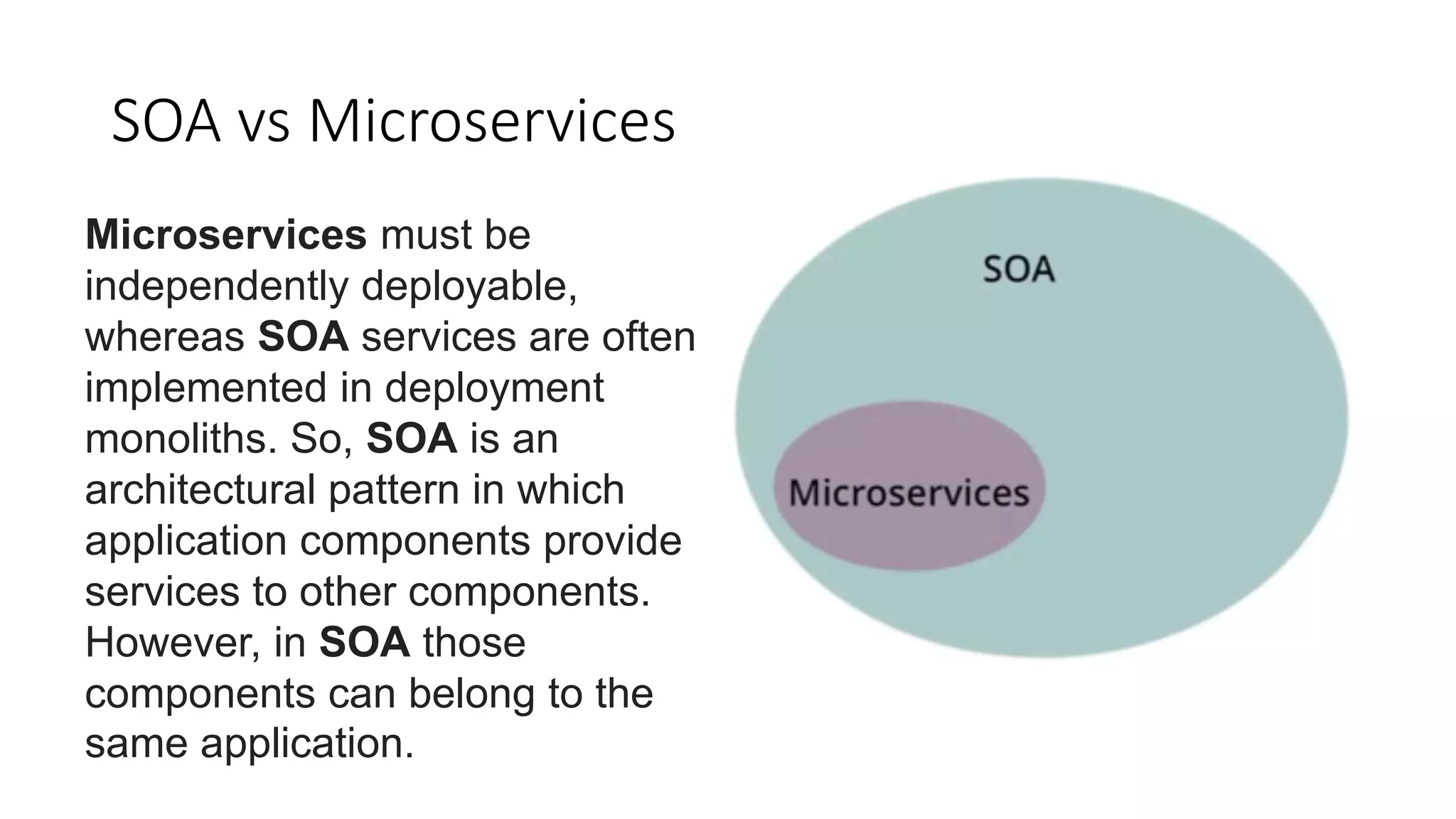 SOA vs Microservices

Microservices must be independently deployable, whereas SOA services are often implemented in deployment monoliths. So, SOA is an architectural pattern in which application components provide services to other components. However, in SOA those components can belong to the same application.

SOA

Microservices